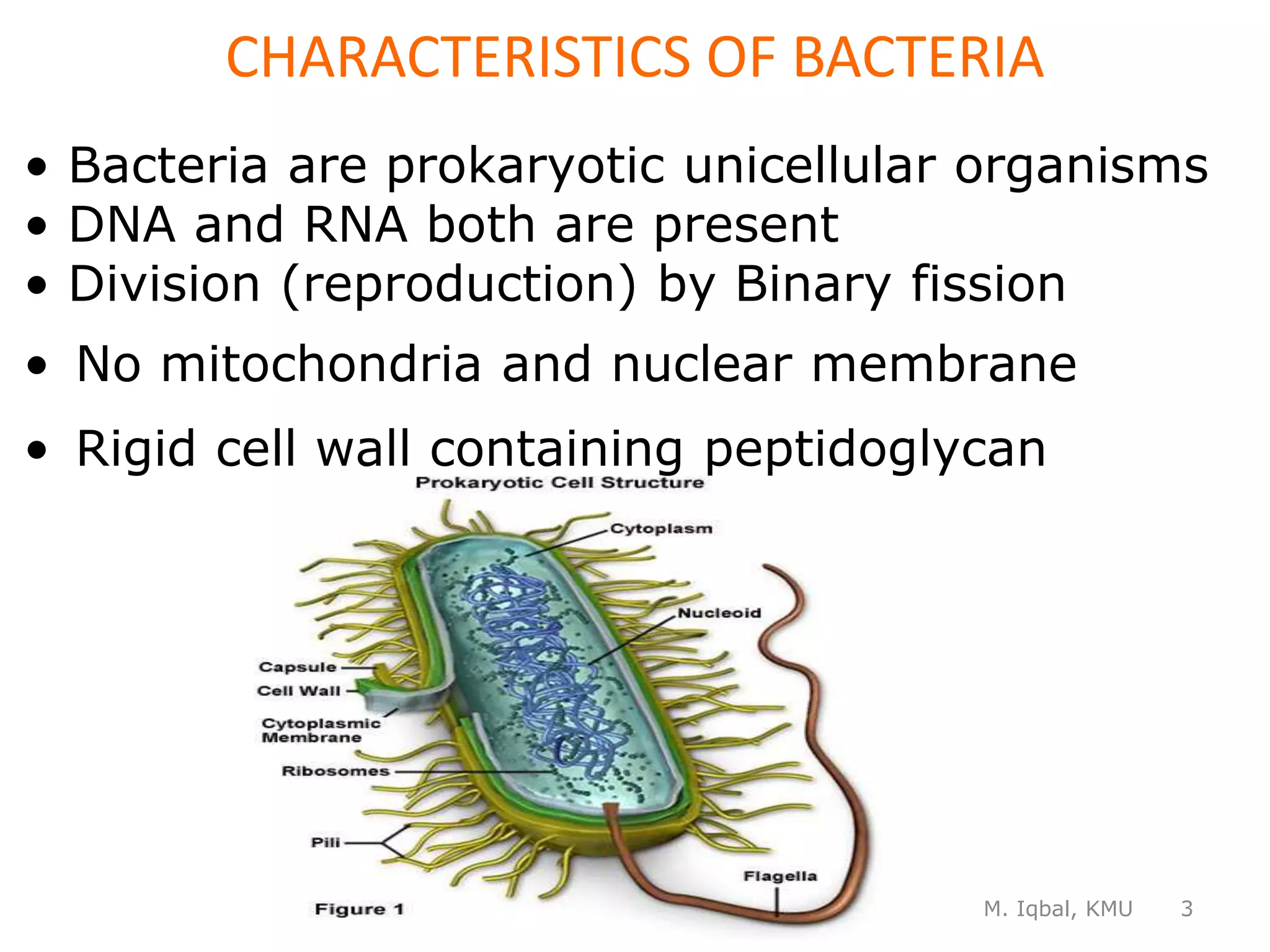 CHARACTERISTICS OF BACTERIA

• Bacteria are prokaryotic unicellular organisms
• DNA and RNA both are present
• Division (reproduction) by Binary fission
• No mitochondria and nuclear membrane
• Rigid cell wall containing peptidoglycan

Prokaryotic Cell Structure

Cytoplasm
Nucleoid
Capsule
Cell Wall
Cytoplasmic Membrane
Ribosomes
Pili
Flagella
Figure 1

M. Iqbal, KMU 3